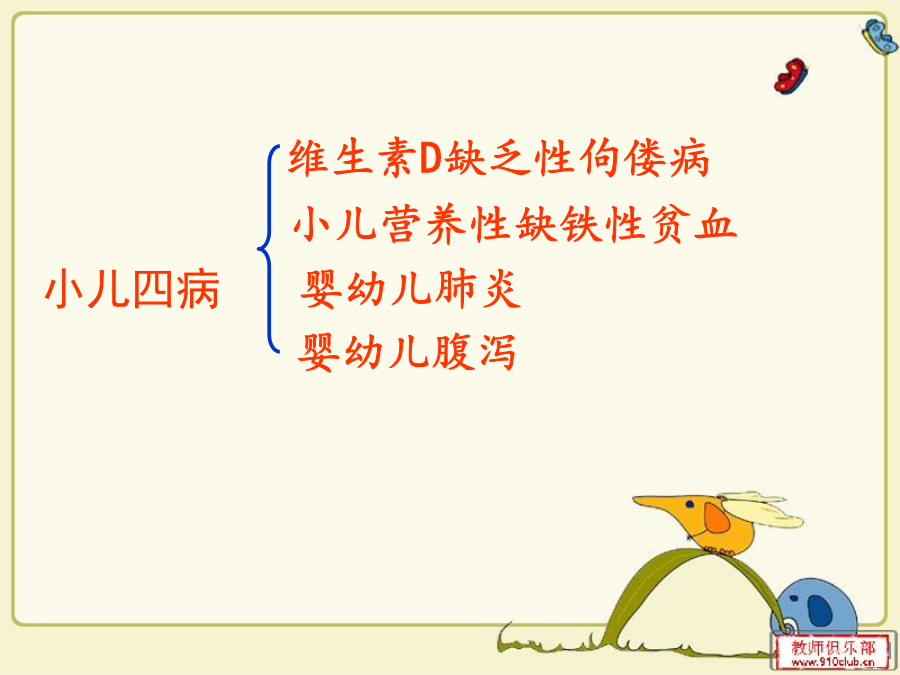 小儿四病

维生素D缺乏性佝偻病
小儿营养性缺铁性贫血
婴幼儿肺炎
婴幼儿腹泻

教师俱乐部
www.910club.cn